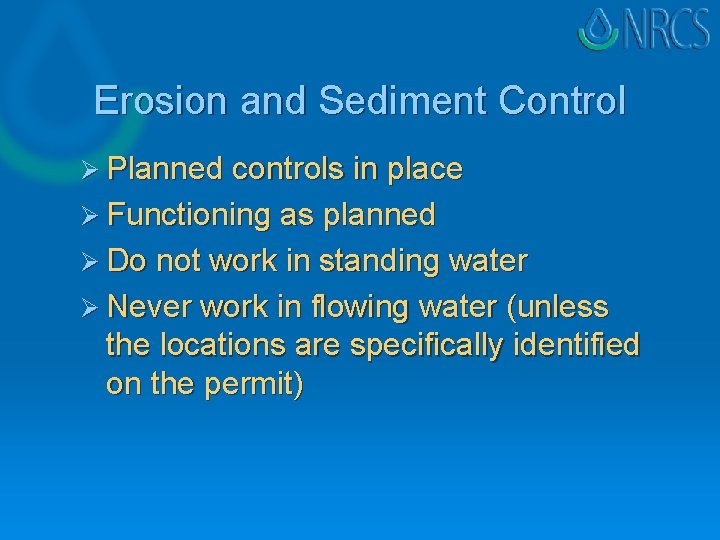 NRCS

Erosion and Sediment Control

➢ Planned controls in place
➢ Functioning as planned
➢ Do not work in standing water
➢ Never work in flowing water (unless the locations are specifically identified on the permit)